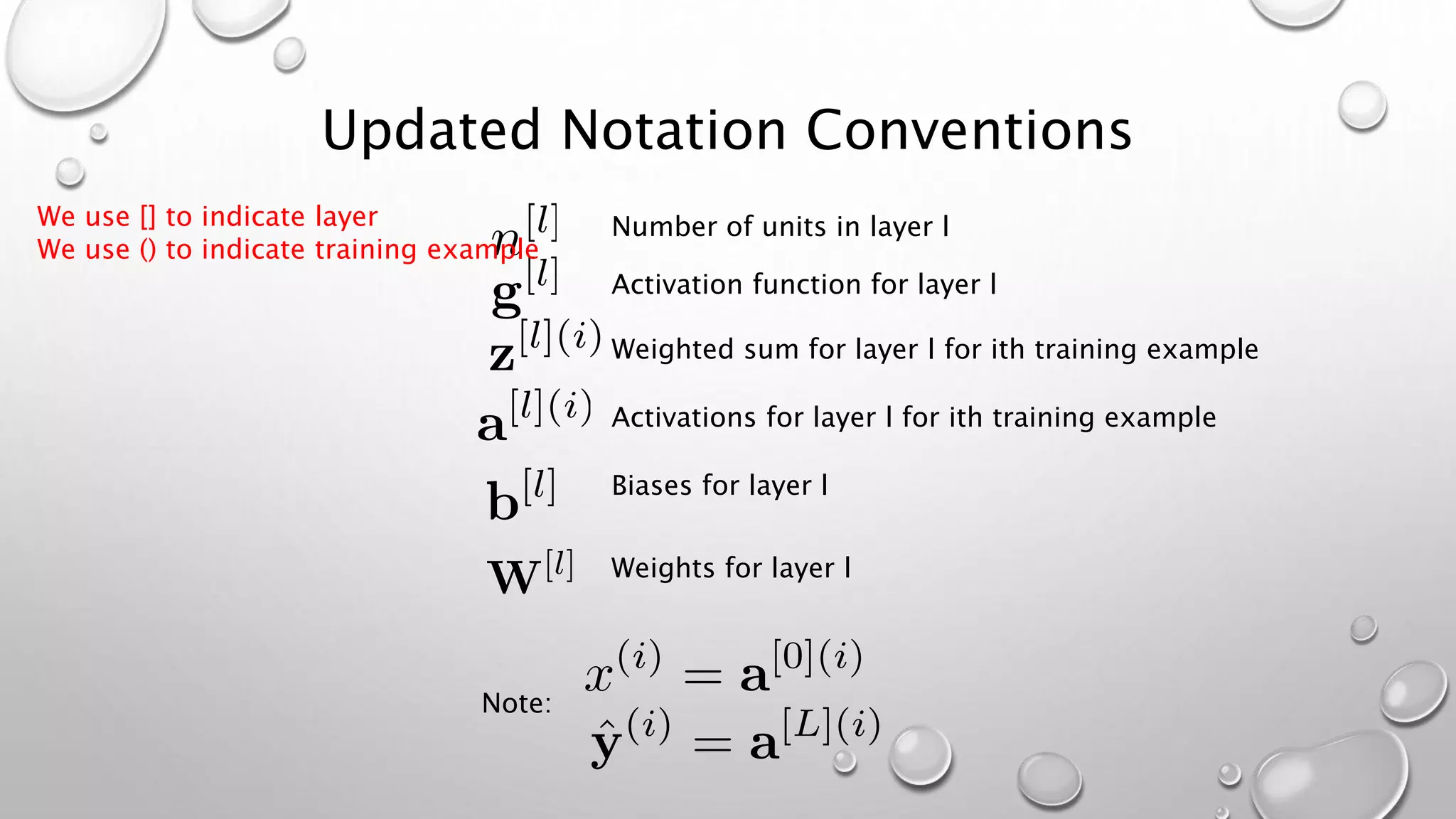 Updated Notation Conventions

We use [] to indicate layer
We use () to indicate training example

$n^{[l]}$ Number of units in layer l

$\mathbf{g}^{[l]}$ Activation function for layer l

$\mathbf{z}^{[l](i)}$ Weighted sum for layer l for ith training example

$\mathbf{a}^{[l](i)}$ Activations for layer l for ith training example

$\mathbf{b}^{[l]}$ Biases for layer l

$\mathbf{W}^{[l]}$ Weights for layer l

Note: $x^{(i)} = \mathbf{a}^{[0](i)}$
$\hat{\mathbf{y}}^{(i)} = \mathbf{a}^{[L](i)}$